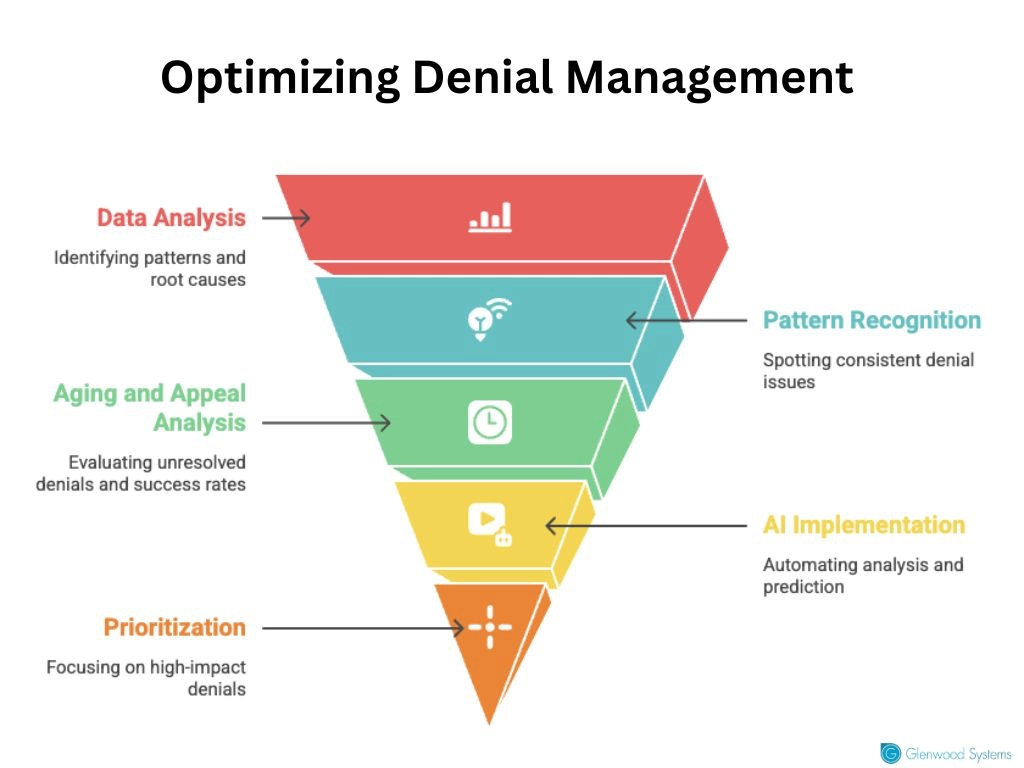 Optimizing Denial Management

Data Analysis

Identifying patterns and root causes

Pattern Recognition

Spotting consistent denial issues

Aging and Appeal Analysis

Evaluating unresolved denials and success rates

AI Implementation

Automating analysis and prediction

Prioritization

Focusing on high-impact denials

Glenwood Systems